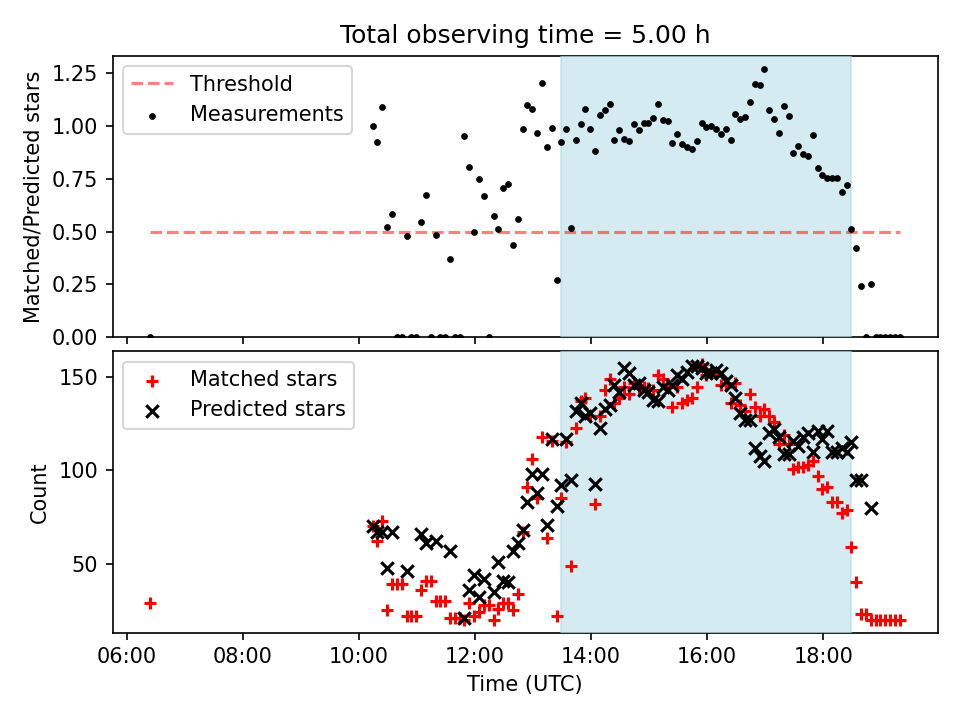 Total observing time = 5.00 h

Threshold
Measurements

Matched/Predicted stars

1.25
1.00
0.75
0.50
0.25
0.00

Matched stars
Predicted stars

Count

150
100
50

06:00
08:00
10:00
12:00
14:00
16:00
18:00

Time (UTC)